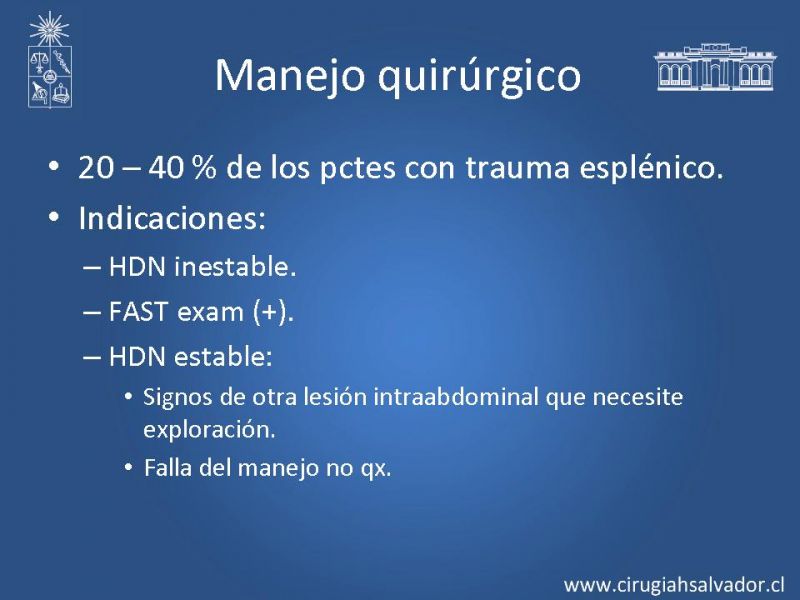 Manejo quirúrgico

• 20 – 40 % de los pctes con trauma esplénico.
• Indicaciones:
– HDN inestable.
– FAST exam (+).
– HDN estable:
• Signos de otra lesión intraabdominal que necesite exploración.
• Falla del manejo no qx.

www.cirugiahsalvador.cl